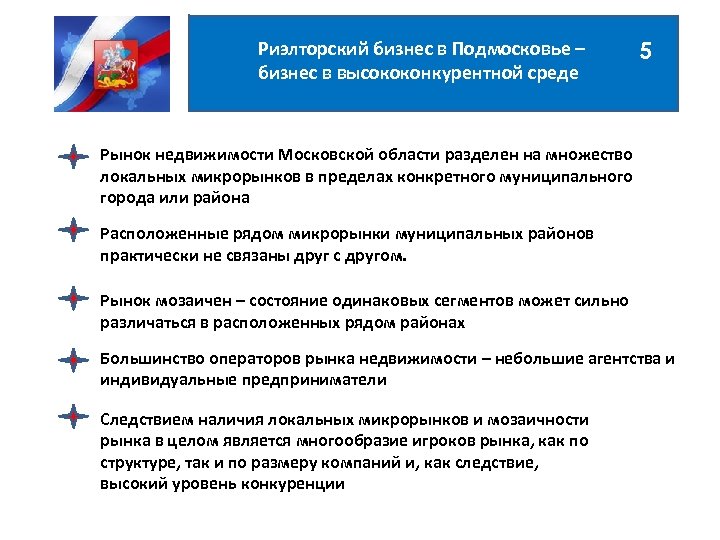 Риэлторский бизнес в Подмосковье – бизнес в высококонкурентной среде

5

Рынок недвижимости Московской области разделен на множество локальных микрорынков в пределах конкретного муниципального города или района

Расположенные рядом микрорынки муниципальных районов практически не связаны друг с другом.

Рынок мозаичен – состояние одинаковых сегментов может сильно различаться в расположенных рядом районах

Большинство операторов рынка недвижимости – небольшие агентства и индивидуальные предприниматели

Следствием наличия локальных микрорынков и мозаичности рынка в целом является многообразие игроков рынка, как по структуре, так и по размеру компаний и, как следствие, высокий уровень конкуренции